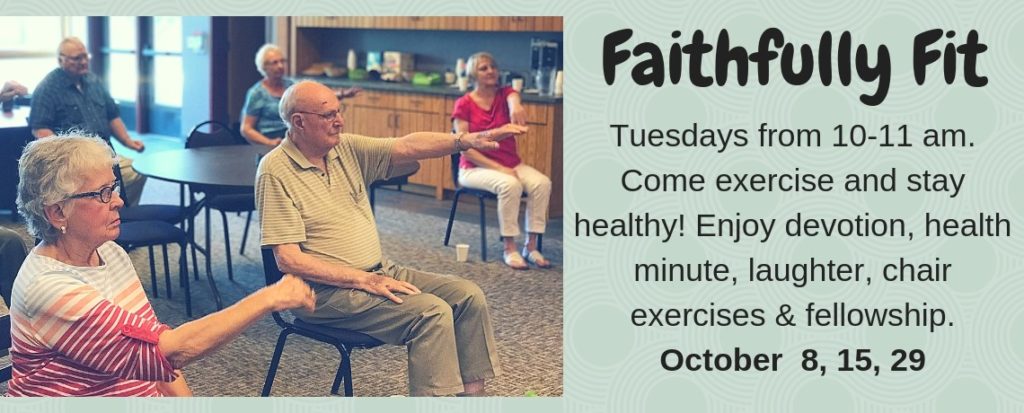 Faithfully Fit

Tuesdays from 10-11 am. Come exercise and stay healthy! Enjoy devotion, health minute, laughter, chair exercises & fellowship.

October 8, 15, 29